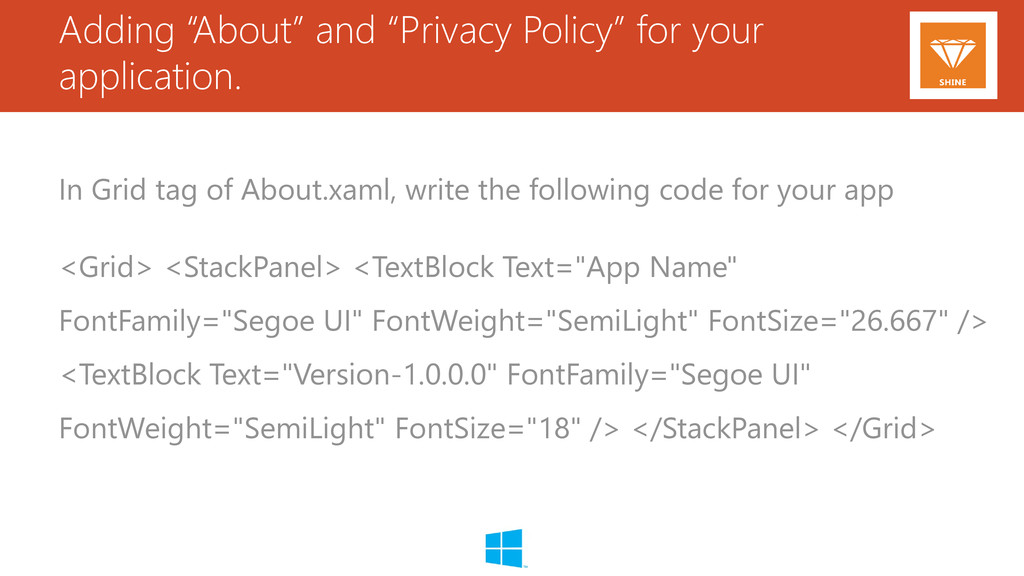 Adding “About” and “Privacy Policy” for your application.

SHINE

In Grid tag of About.xaml, write the following code for your app

<Grid> <StackPanel> <TextBlock Text="App Name" FontFamily="Segoe UI" FontWeight="SemiLight" FontSize="26.667" /> <TextBlock Text="Version-1.0.0.0" FontFamily="Segoe UI" FontWeight="SemiLight" FontSize="18" /> </StackPanel> </Grid>